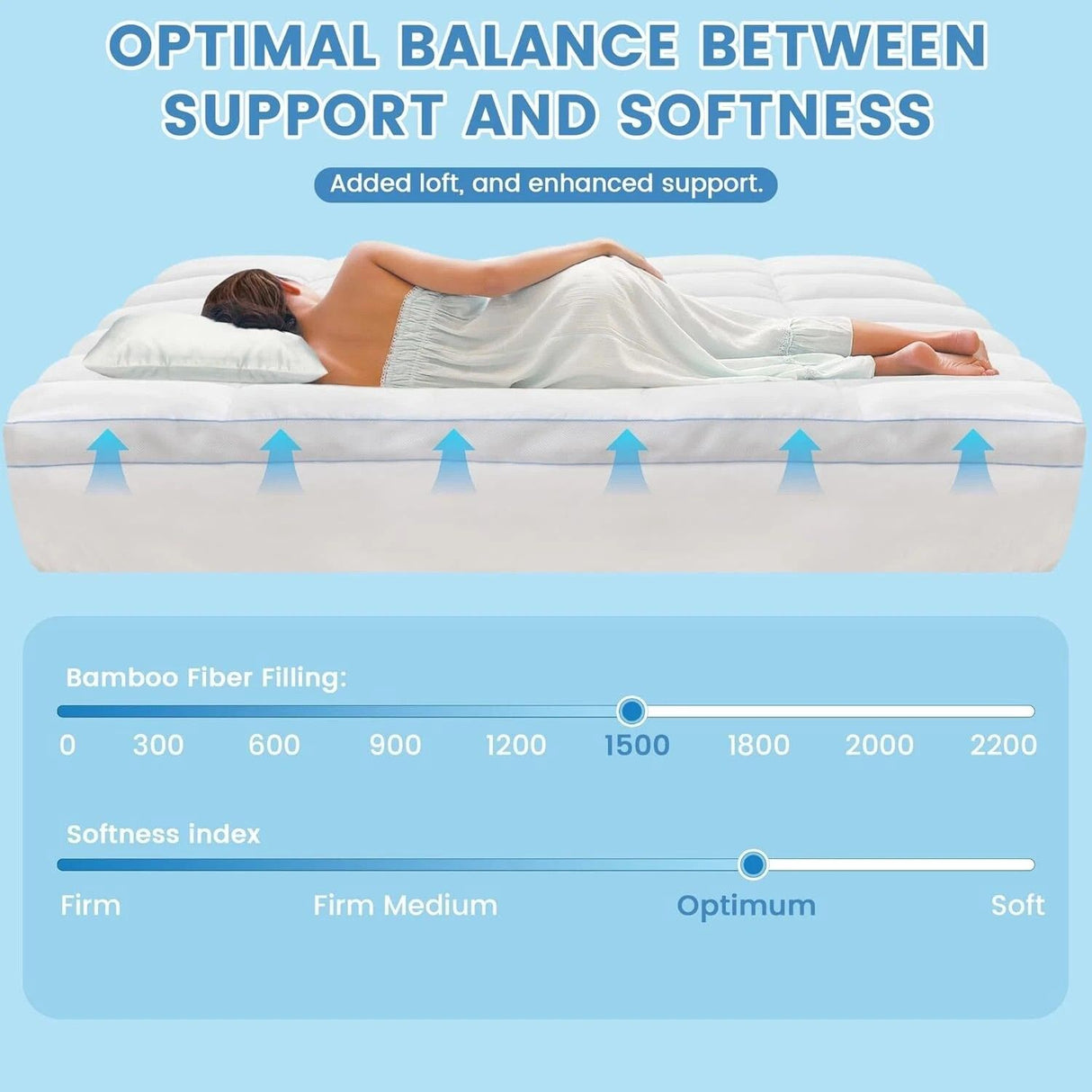 OPTIMAL BALANCE BETWEEN SUPPORT AND SOFTNESS

Added loft, and enhanced support.

Bamboo Fiber Filling:

0 300 600 900 1200 1500 1800 2000 2200

Softness index

Firm Firm Medium Optimum Soft